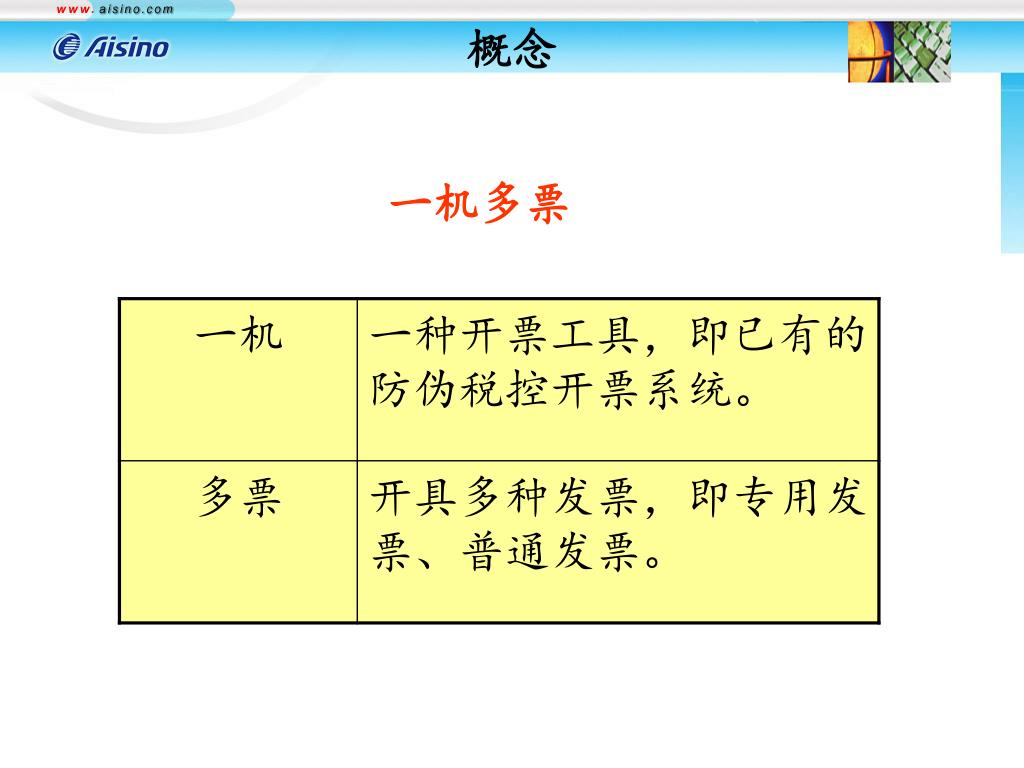 www.aisino.com

Aisino

概念

一机多票

| 一机 | 一种开票工具，即已有的防伪税控开票系统。 |
|---|---|
| 多票 | 开具多种发票，即专用发票、普通发票。 |